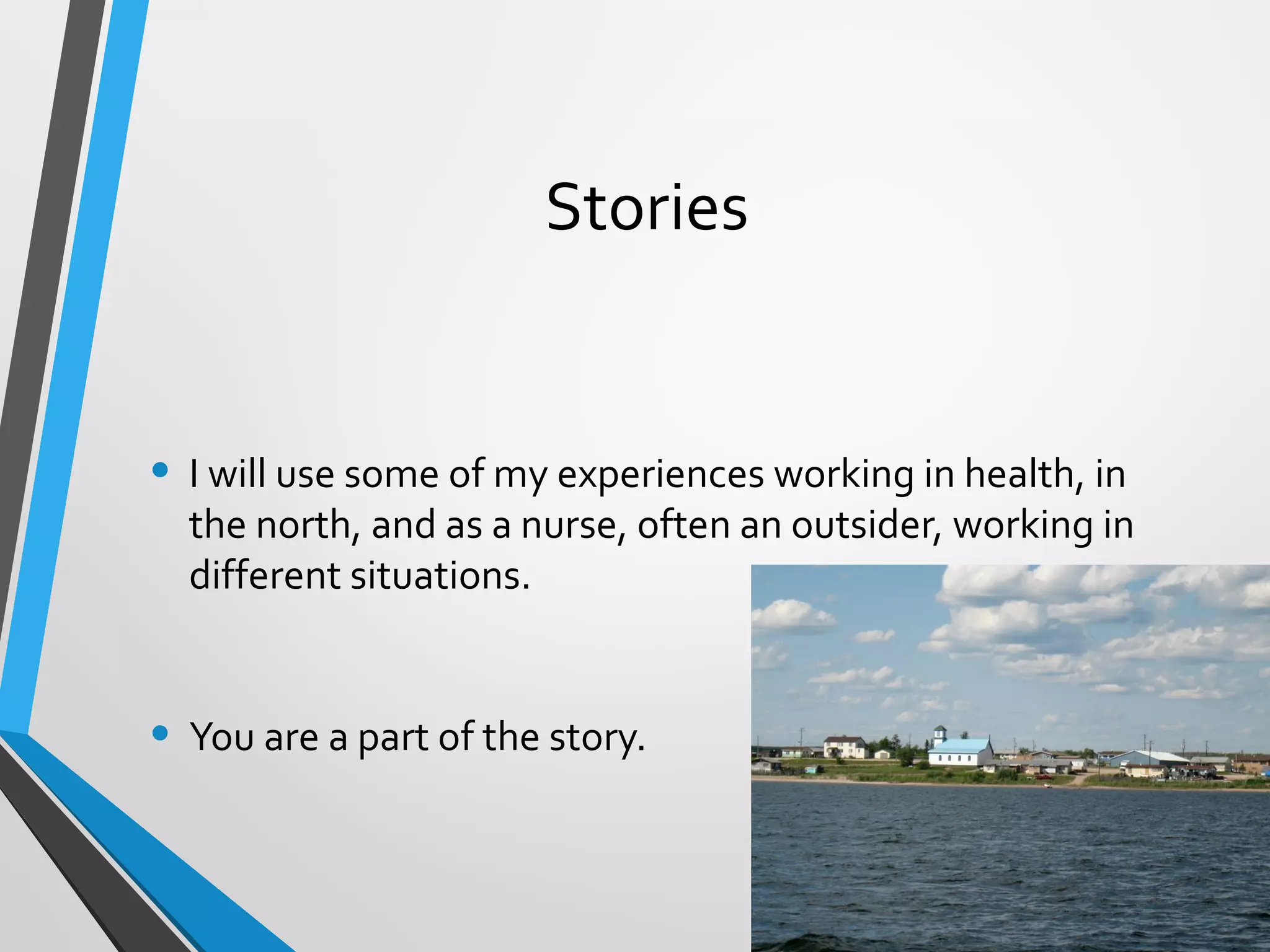 Stories

• I will use some of my experiences working in health, in the north, and as a nurse, often an outsider, working in different situations.

• You are a part of the story.